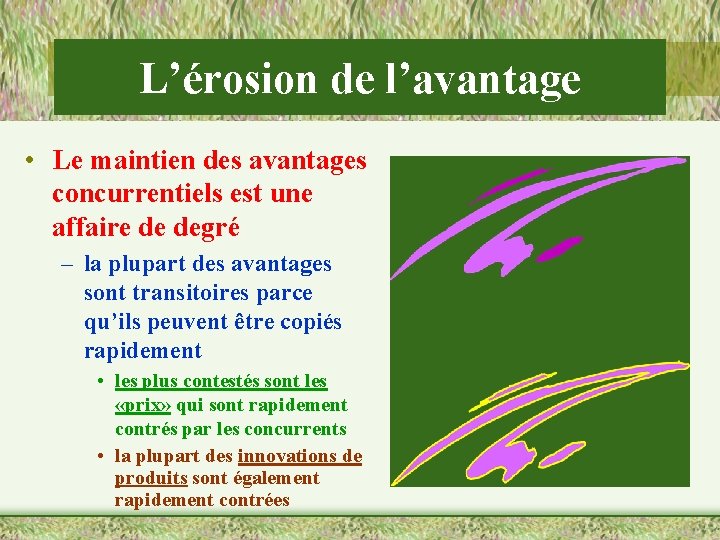 L’érosion de l’avantage

• Le maintien des avantages concurrentiels est une affaire de degré

– la plupart des avantages sont transitoires parce qu’ils peuvent être copiés rapidement

• les plus contestés sont les «prix» qui sont rapidement contrés par les concurrents

• la plupart des innovations de produits sont également rapidement contrées